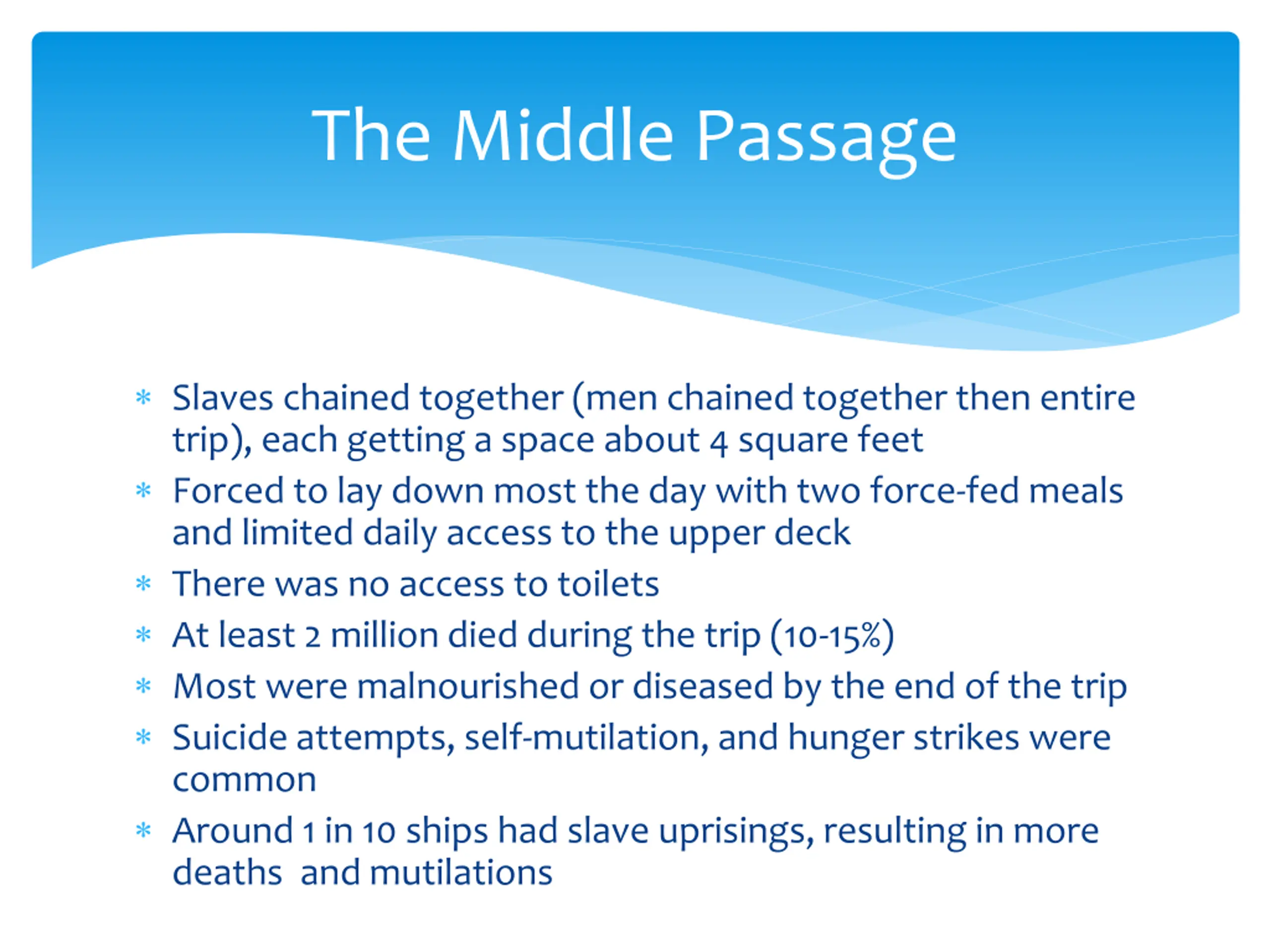 The Middle Passage

* Slaves chained together (men chained together then entire trip), each getting a space about 4 square feet
* Forced to lay down most the day with two force-fed meals and limited daily access to the upper deck
* There was no access to toilets
* At least 2 million died during the trip (10-15%)
* Most were malnourished or diseased by the end of the trip
* Suicide attempts, self-mutilation, and hunger strikes were common
* Around 1 in 10 ships had slave uprisings, resulting in more deaths and mutilations